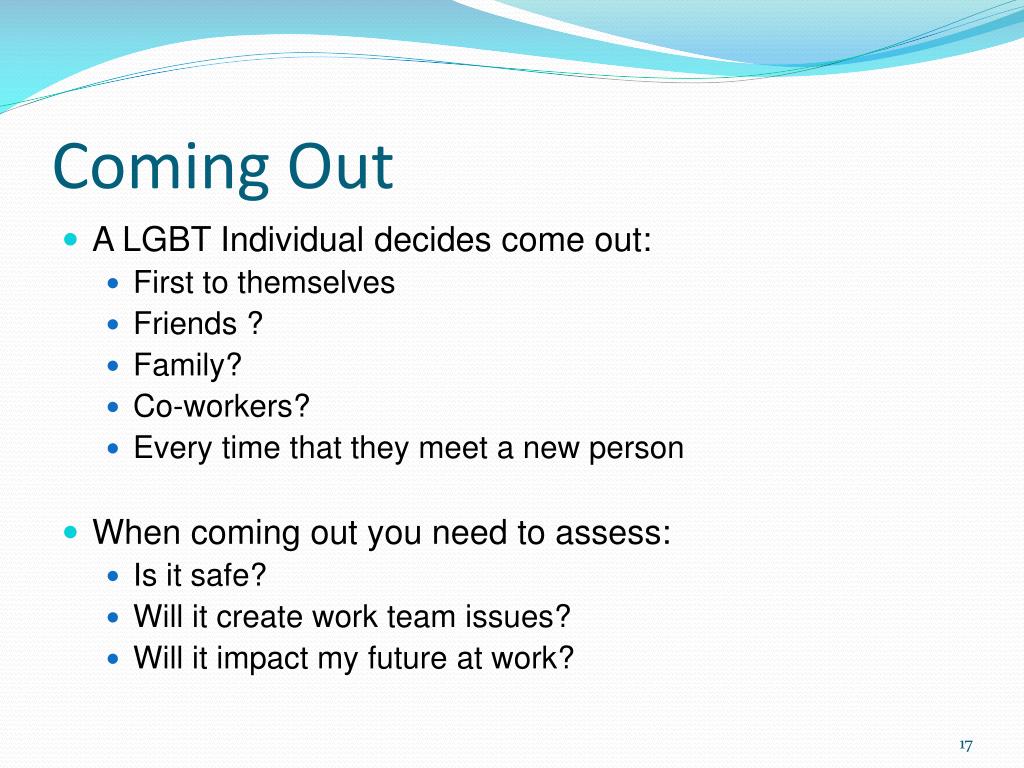 Coming Out

- A LGBT Individual decides come out:
  - First to themselves
  - Friends ?
  - Family?
  - Co-workers?
  - Every time that they meet a new person

- When coming out you need to assess:
  - Is it safe?
  - Will it create work team issues?
  - Will it impact my future at work?

17